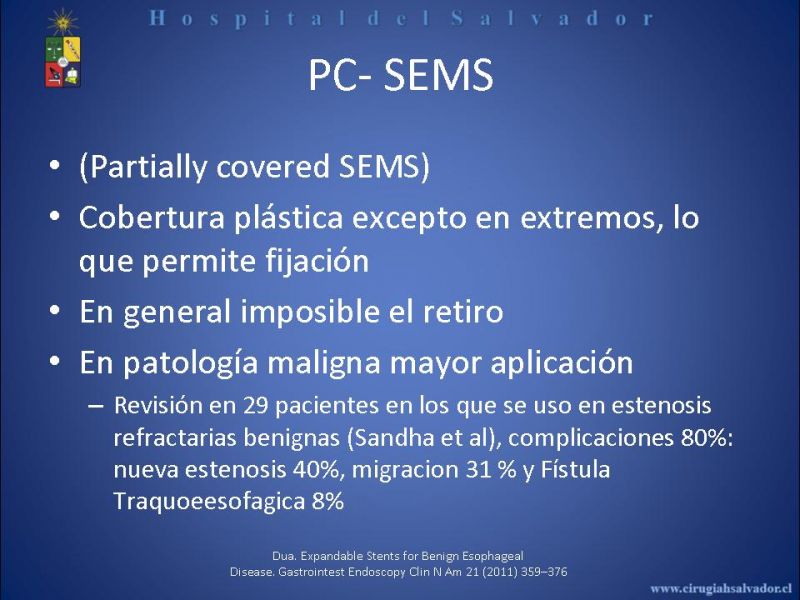 Hospital del Salvador

PC- SEMS

• (Partially covered SEMS)
• Cobertura plástica excepto en extremos, lo que permite fijación
• En general imposible el retiro
• En patología maligna mayor aplicación
– Revisión en 29 pacientes en los que se uso en estenosis refractarias benignas (Sandha et al), complicaciones 80%: nueva estenosis 40%, migracion 31 % y Fístula Traquoeesofagica 8%

Dua. Expandable Stents for Benign Esophageal Disease. Gastrointest Endoscopy Clin N Am 21 (2011) 359–376

www.cirugiahsalvador.cl